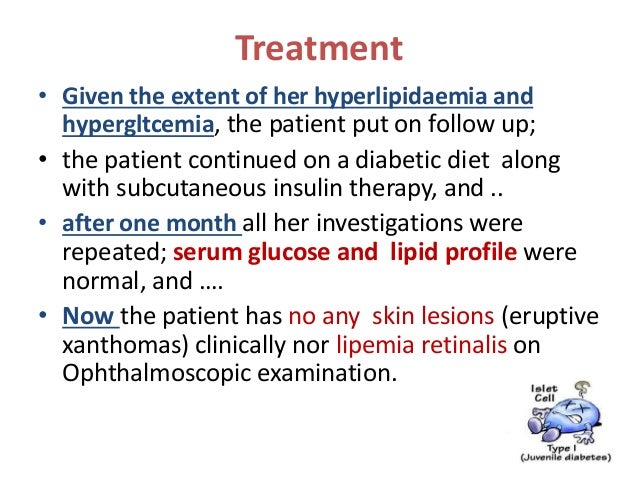 Treatment

• Given the extent of her hyperlipidaemia and hypergltcemia, the patient put on follow up;

• the patient continued on a diabetic diet along with subcutaneous insulin therapy, and ..

• after one month all her investigations were repeated; serum glucose and lipid profile were normal, and ….

• Now the patient has no any skin lesions (eruptive xanthomas) clinically nor lipemia retinalis on Ophthalmoscopic examination.

Islet Cell

Type I (Juvenile diabetes)